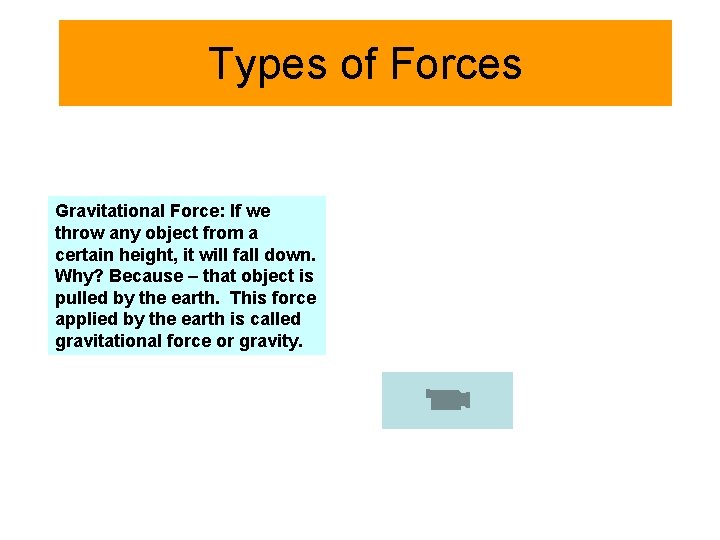 Types of Forces

Gravitational Force: If we throw any object from a certain height, it will fall down. Why? Because – that object is pulled by the earth. This force applied by the earth is called gravitational force or gravity.